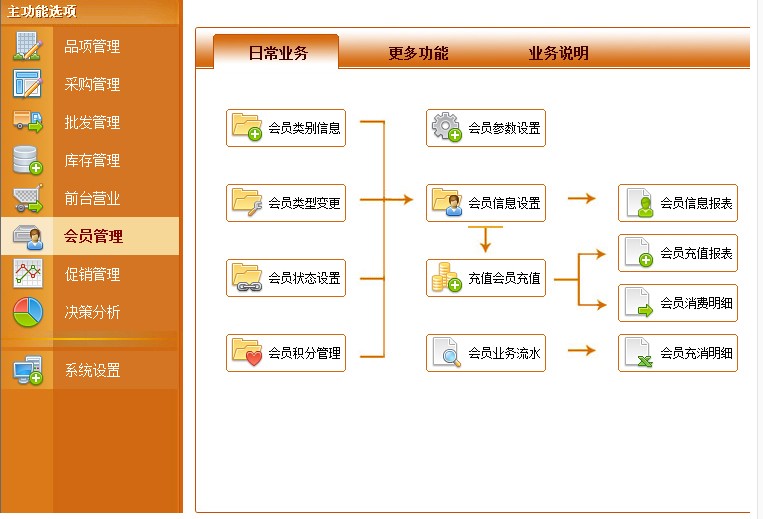 主功能选项

品项管理

采购管理

批发管理

库存管理

前台营业

会员管理

促销管理

决策分析

系统设置

日常业务

更多功能

业务说明

会员类别信息

会员类型变更

会员状态设置

会员积分管理

会员参数设置

会员信息设置

充值会员充值

会员业务流水

会员信息报表

会员充值报表

会员消费明细

会员充消明细